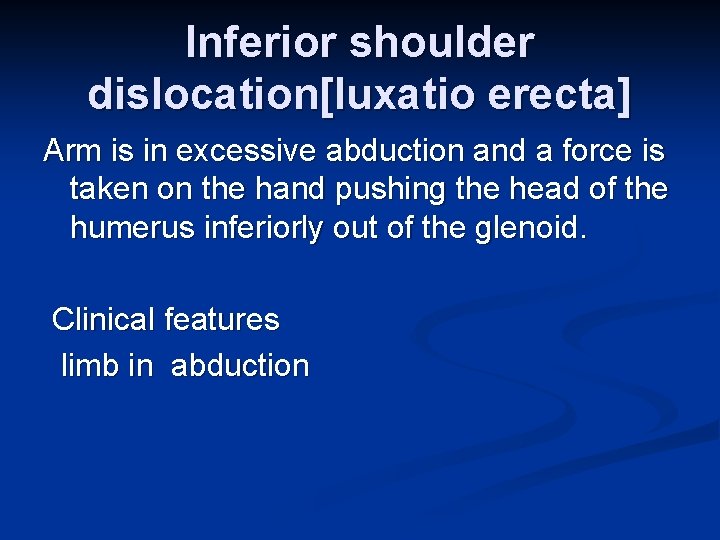 Inferior shoulder dislocation[luxatio erecta]

Arm is in excessive abduction and a force is taken on the hand pushing the head of the humerus inferiorly out of the glenoid.

Clinical features

limb in abduction